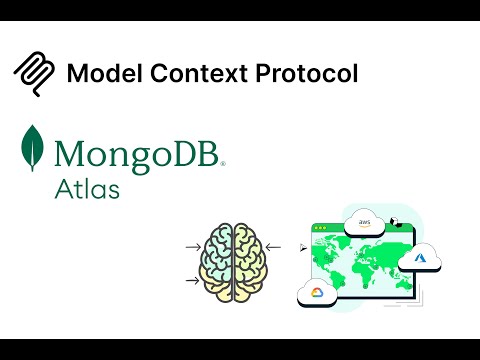 Model Context Protocol

MongoDB®
Atlas

aws